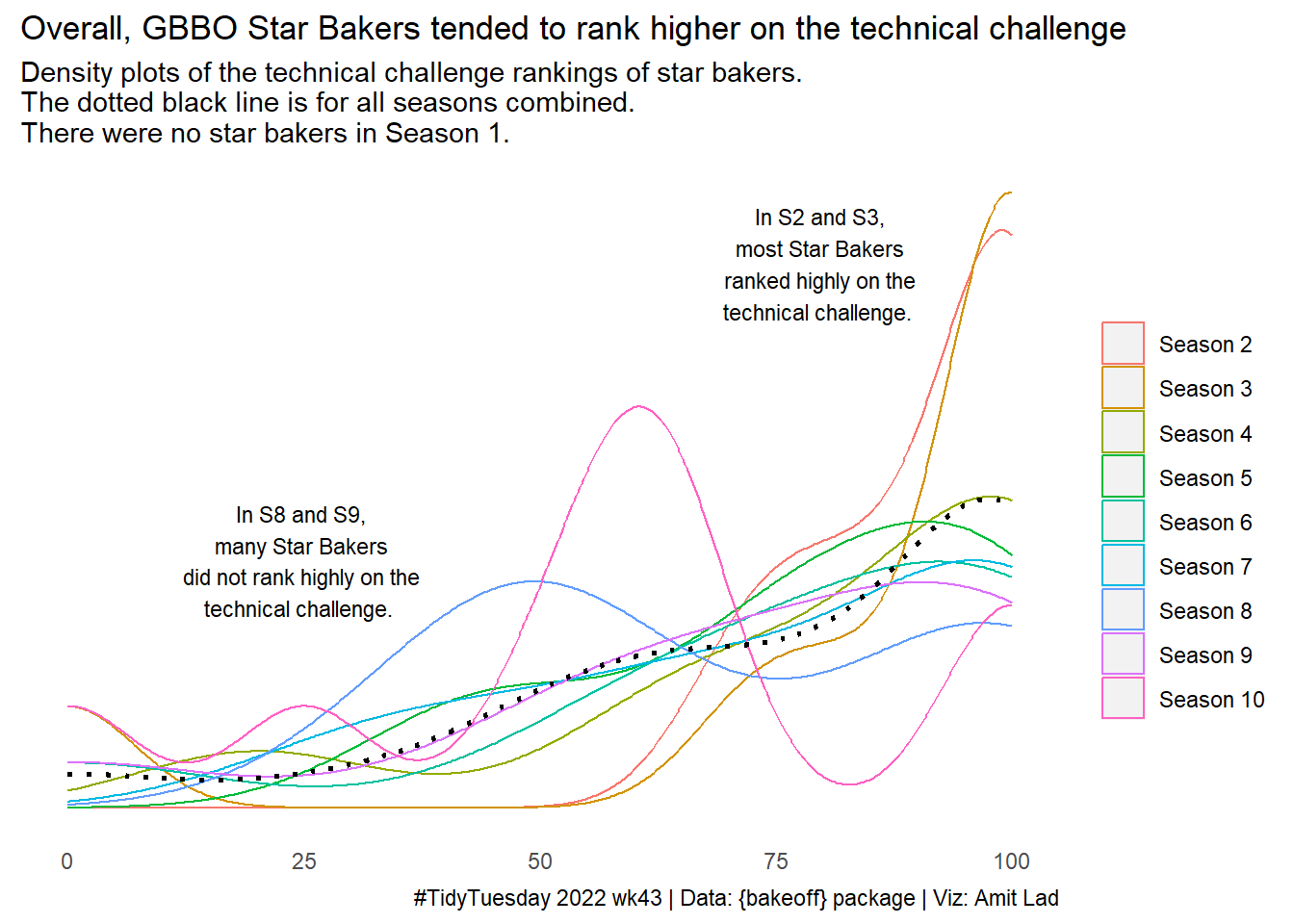 Overall, GBBO Star Bakers tended to rank higher on the technical challenge

Density plots of the technical challenge rankings of star bakers.
The dotted black line is for all seasons combined.
There were no star bakers in Season 1.

In S2 and S3, most Star Bakers ranked highly on the technical challenge.

In S8 and S9, many Star Bakers did not rank highly on the technical challenge.

Season 2
Season 3
Season 4
Season 5
Season 6
Season 7
Season 8
Season 9
Season 10

0
25
50
75
100

#TidyTuesday 2022 wk43 | Data: {bakeoff} package | Viz: Amit Lad